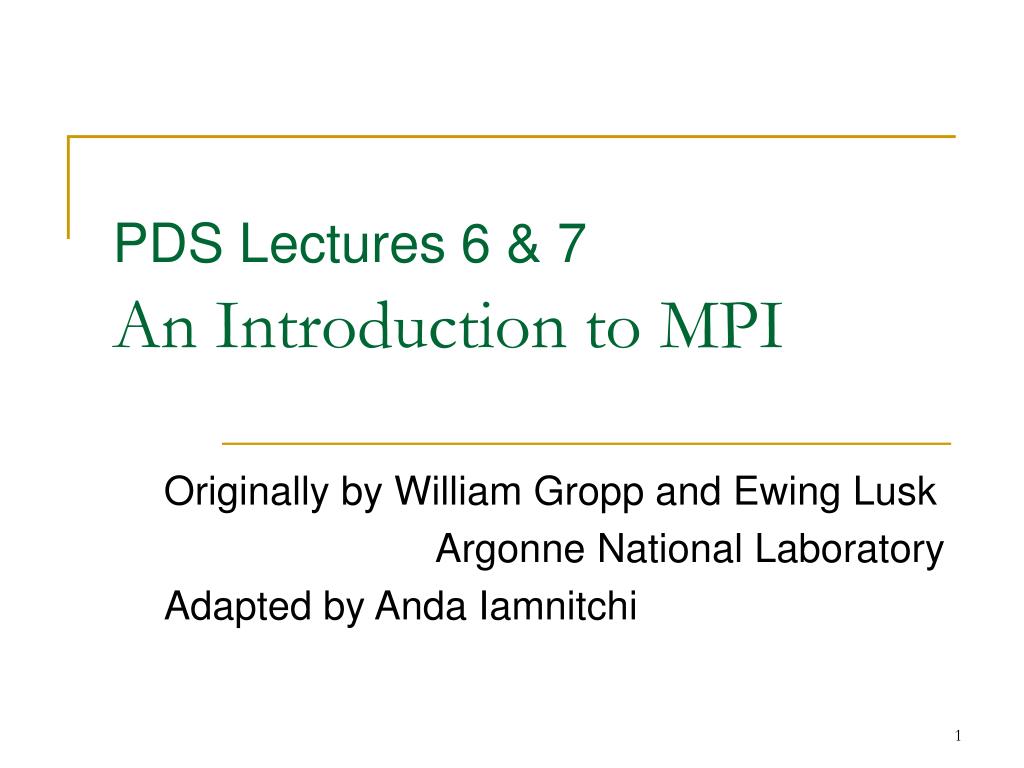 PDS Lectures 6 & 7
An Introduction to MPI

Originally by William Gropp and Ewing Lusk
Argonne National Laboratory
Adapted by Anda Iamnitchi

1